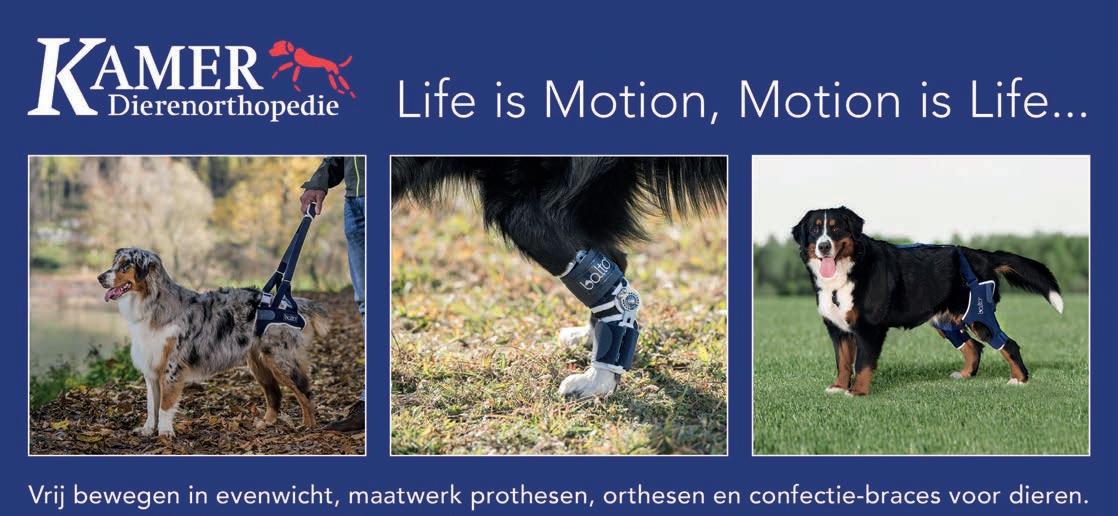 KAMER
Dierenorthopedie

Life is Motion, Motion is Life...

balto

balto

balto

Vrij bewegen in evenwicht, maatwerk prothesen, orthesen en confectie-braces voor dieren.